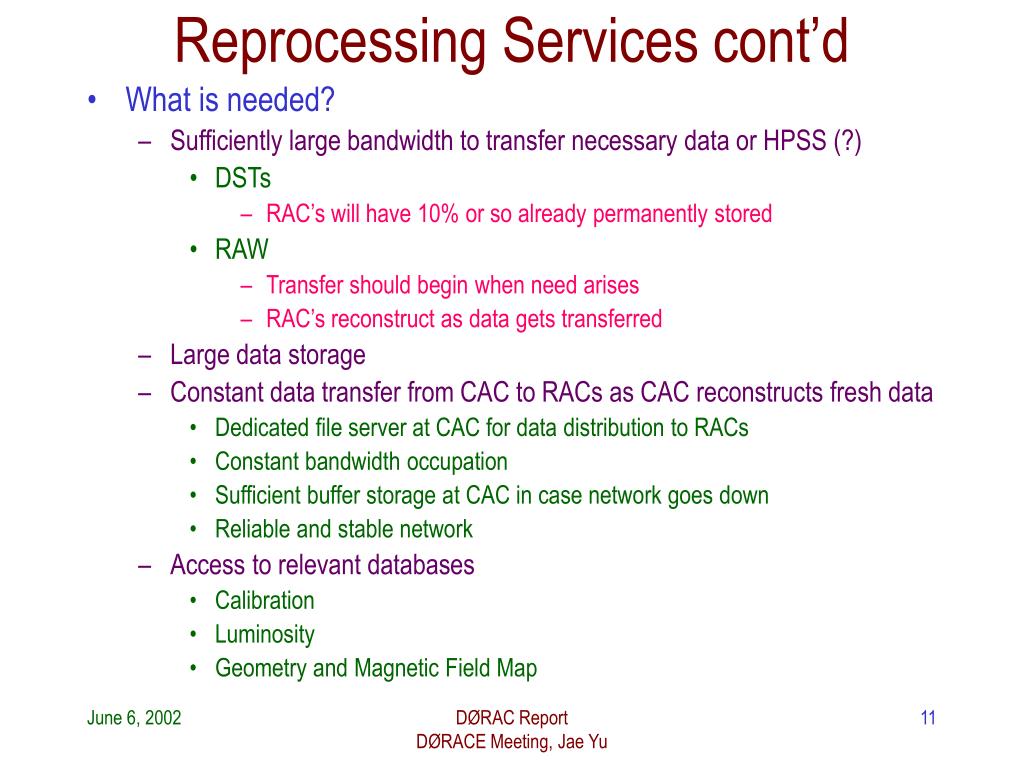 Reprocessing Services cont'd

• What is needed?

– Sufficiently large bandwidth to transfer necessary data or HPSS (?)

• DSTs

– RAC's will have 10% or so already permanently stored

• RAW

– Transfer should begin when need arises

– RAC's reconstruct as data gets transferred

– Large data storage

– Constant data transfer from CAC to RACs as CAC reconstructs fresh data

• Dedicated file server at CAC for data distribution to RACs

• Constant bandwidth occupation

• Sufficient buffer storage at CAC in case network goes down

• Reliable and stable network

– Access to relevant databases

• Calibration

• Luminosity

• Geometry and Magnetic Field Map

June 6, 2002

DØRAC Report
DØRACE Meeting, Jae Yu

11